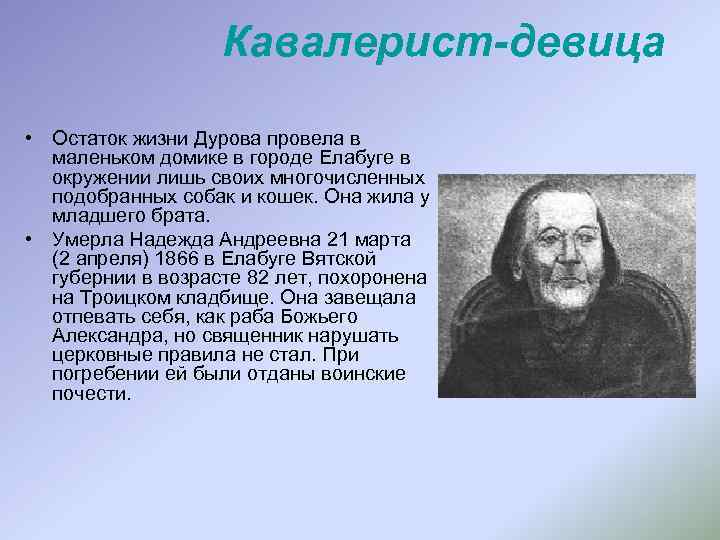 Кавалерист-девица

• Остаток жизни Дурова провела в маленьком домике в городе Елабуге в окружении лишь своих многочисленных подобранных собак и кошек. Она жила у младшего брата.
• Умерла Надежда Андреевна 21 марта (2 апреля) 1866 в Елабуге Вятской губернии в возрасте 82 лет, похоронена на Троицком кладбище. Она завещала отпевать себя, как раба Божьего Александра, но священник нарушать церковные правила не стал. При погребении ей были отданы воинские почести.